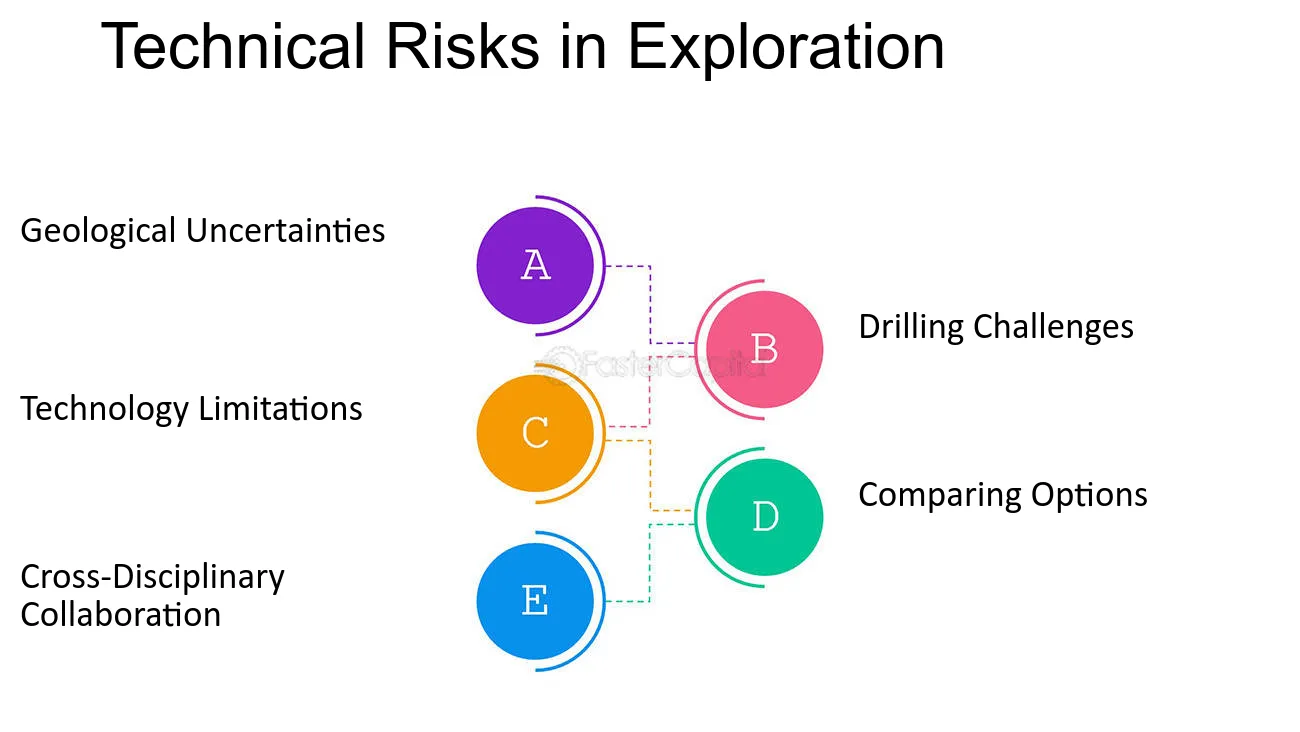 Technical Risks in Exploration

Geological Uncertainties

A

B

Drilling Challenges

FasterCapital

Technology Limitations

C

D

Comparing Options

Cross-Disciplinary Collaboration

E